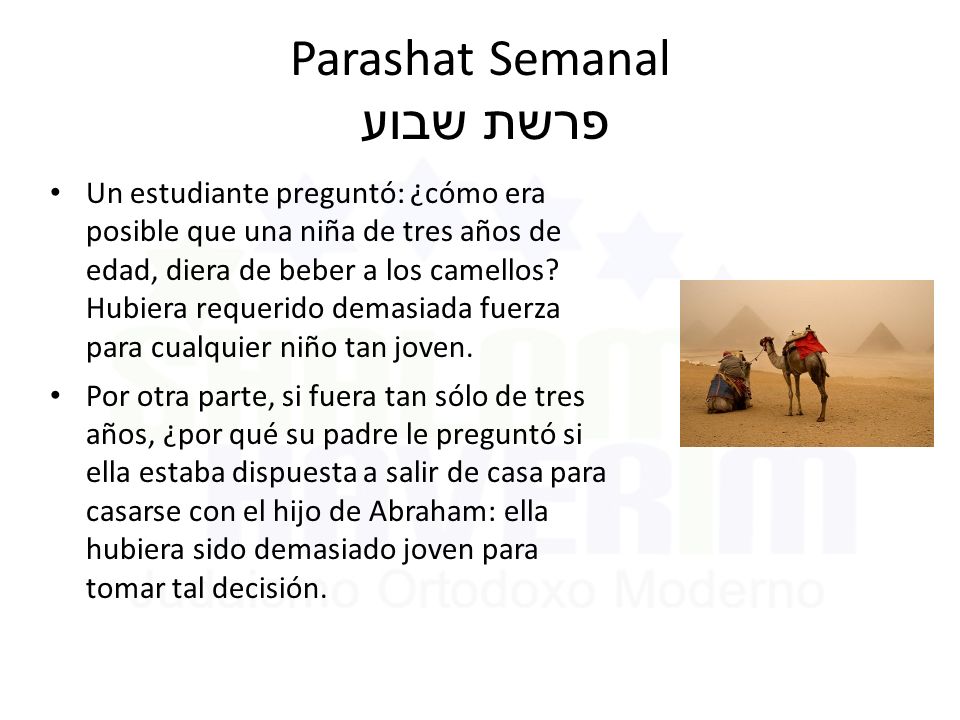 Parashat Semanal
פרשת שבוע

• Un estudiante preguntó: ¿cómo era posible que una niña de tres años de edad, diera de beber a los camellos? Hubiera requerido demasiada fuerza para cualquier niño tan joven.

• Por otra parte, si fuera tan sólo de tres años, ¿por qué su padre le preguntó si ella estaba dispuesta a salir de casa para casarse con el hijo de Abraham: ella hubiera sido demasiado joven para tomar tal decisión.

SHALOM HAVERIM
Judaísmo Ortodoxo Moderno